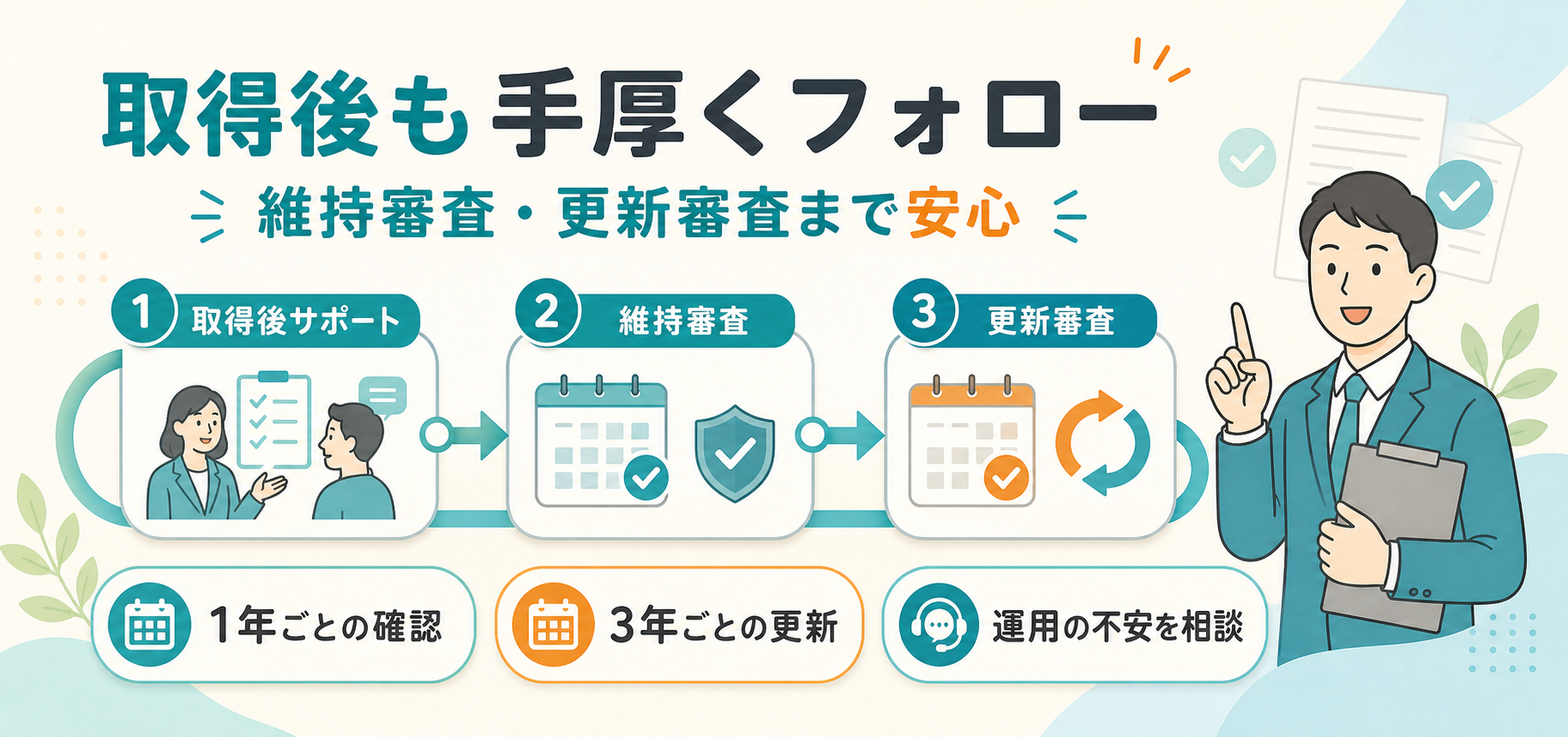 取得後も手厚くフォロー

維持審査・更新審査まで安心

1 取得後サポート

2 維持審査

3 更新審査

1年ごとの確認

3年ごとの更新

運用の不安を相談